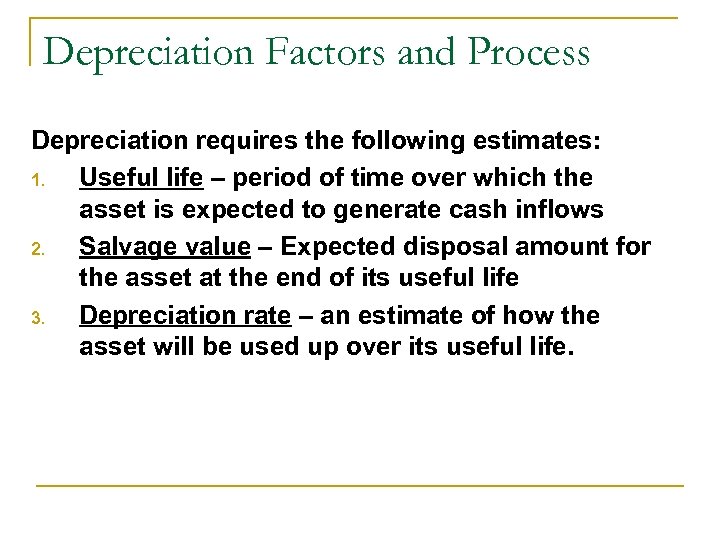 Depreciation Factors and Process

Depreciation requires the following estimates:

1. Useful life – period of time over which the asset is expected to generate cash inflows
2. Salvage value – Expected disposal amount for the asset at the end of its useful life
3. Depreciation rate – an estimate of how the asset will be used up over its useful life.